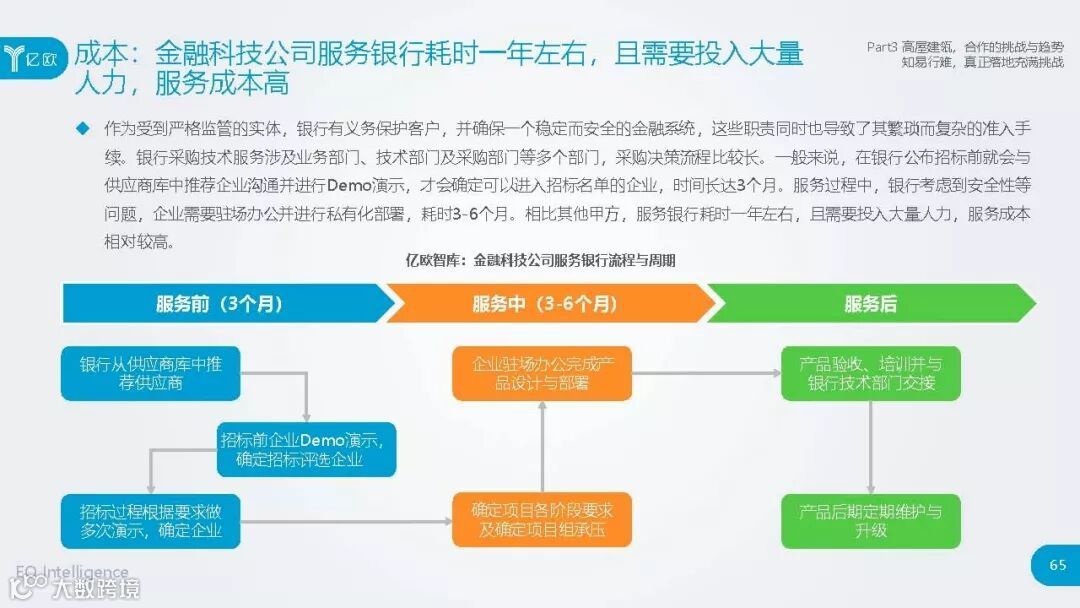 亿欧

成本：金融科技公司服务银行耗时一年左右，且需要投入大量人力，服务成本高

Part3 高屋建瓴，合作的挑战与趋势
知易行难，真正落地充满挑战

作为受到严格监管的实体，银行有义务保护客户，并确保一个稳定而安全的金融系统，这些职责同时也导致了其繁琐而复杂的准入手续。银行采购技术服务涉及业务部门、技术部门及采购部门等多个部门，采购决策流程比较长。一般来说，在银行公布招标前就会与供应商库中推荐企业沟通并进行Demo演示，才会确定可以进入招标名单的企业，时间长达3个月。服务过程中，银行考虑到安全性等问题，企业需要驻场办公并进行私有化部署，耗时3-6个月。相比其他甲方，服务银行耗时一年左右，且需要投入大量人力，服务成本相对较高。

亿欧智库：金融科技公司服务银行流程与周期

服务前（3个月）

服务中（3-6个月）

服务后

银行从供应商库中推荐供应商

招标前企业Demo演示，确定招标评选企业

招标过程根据要求做多次演示，确定企业

企业驻场办公完成产品设计与部署

确定项目各阶段要求及确定项目组承压

产品验收、培训并与银行技术部门交接

产品后期定期维护与升级

EO Intelligence

大数跨境

65